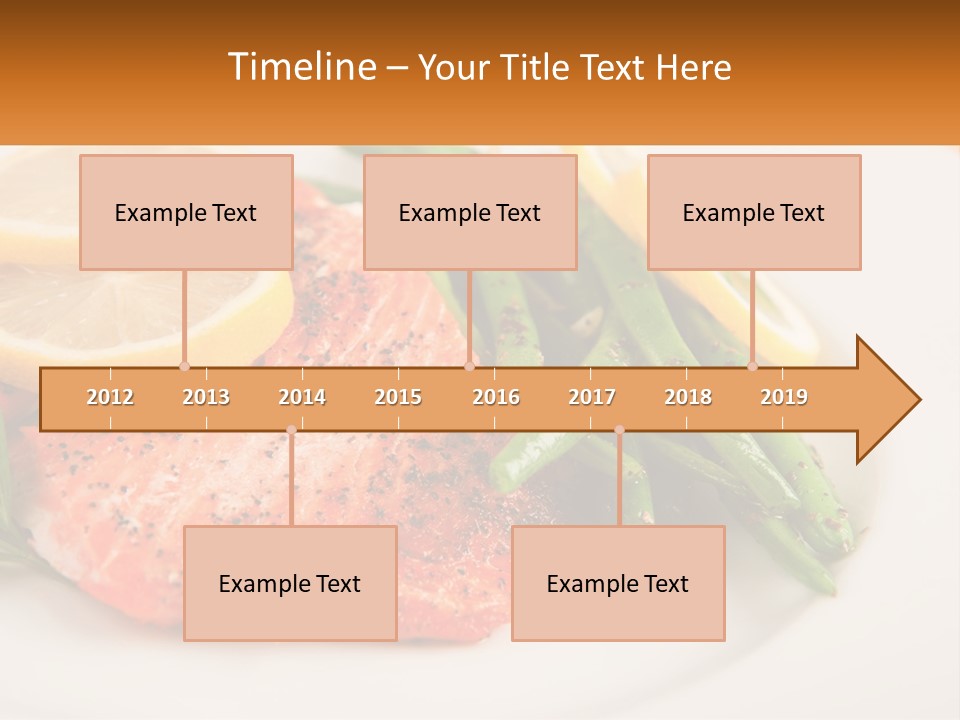 Timeline – Your Title Text Here

Example Text

Example Text

Example Text

2012 2013 2014 2015 2016 2017 2018 2019

Example Text

Example Text